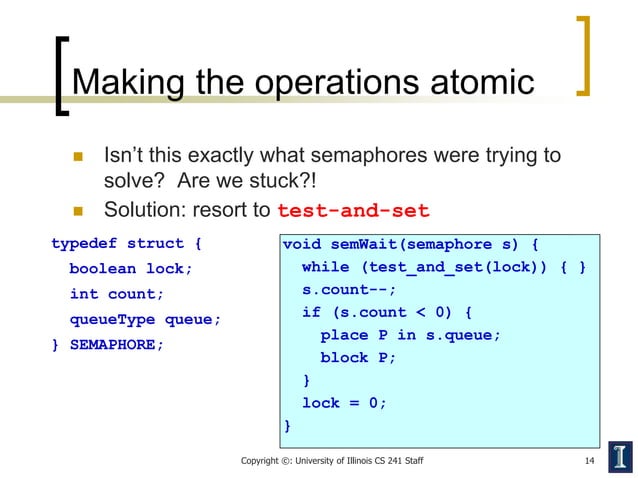 Making the operations atomic

Isn't this exactly what semaphores were trying to solve? Are we stuck?!

Solution: resort to test-and-set

typedef struct {
boolean lock;
int count;
queueType queue;
} SEMAPHORE;

void semWait(semaphore s) {
while (test_and_set(lock)) { }
s.count--;
if (s.count < 0) {
place P in s.queue;
block P;
}
lock = 0;
}

Copyright ©: University of Illinois CS 241 Staff

14

I